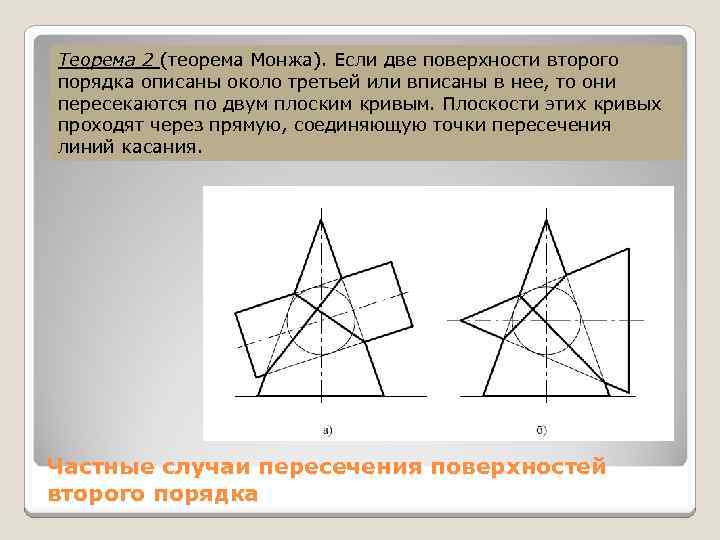 Теорема 2 (теорема Монжа). Если две поверхности второго порядка описаны около третьей или вписаны в нее, то они пересекаются по двум плоским кривым. Плоскости этих кривых проходят через прямую, соединяющую точки пересечения линий касания.

а)

б)

Частные случаи пересечения поверхностей второго порядка